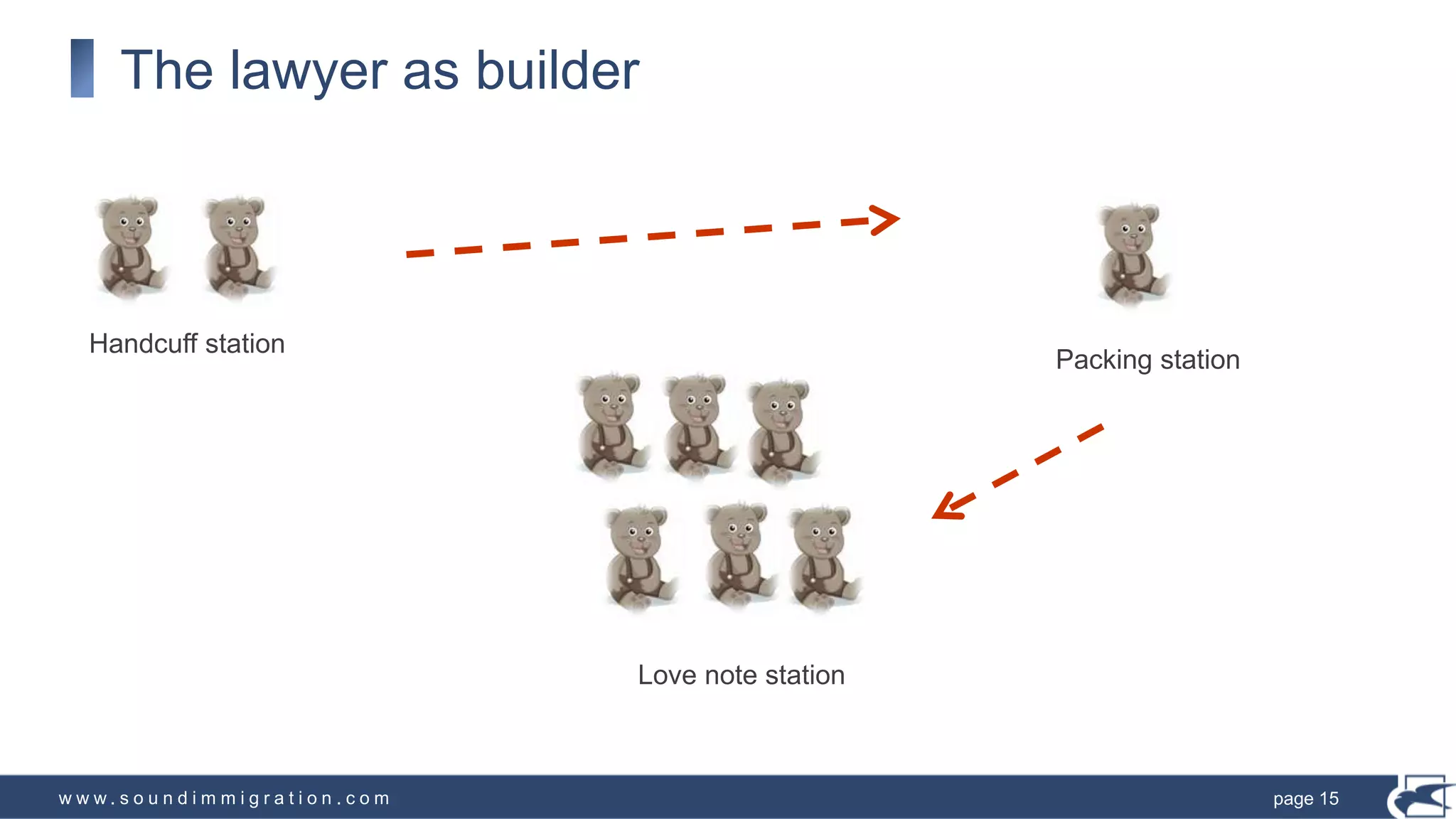 The lawyer as builder

Handcuff station

Packing station

Love note station

www.soundimmigration.com

page 15